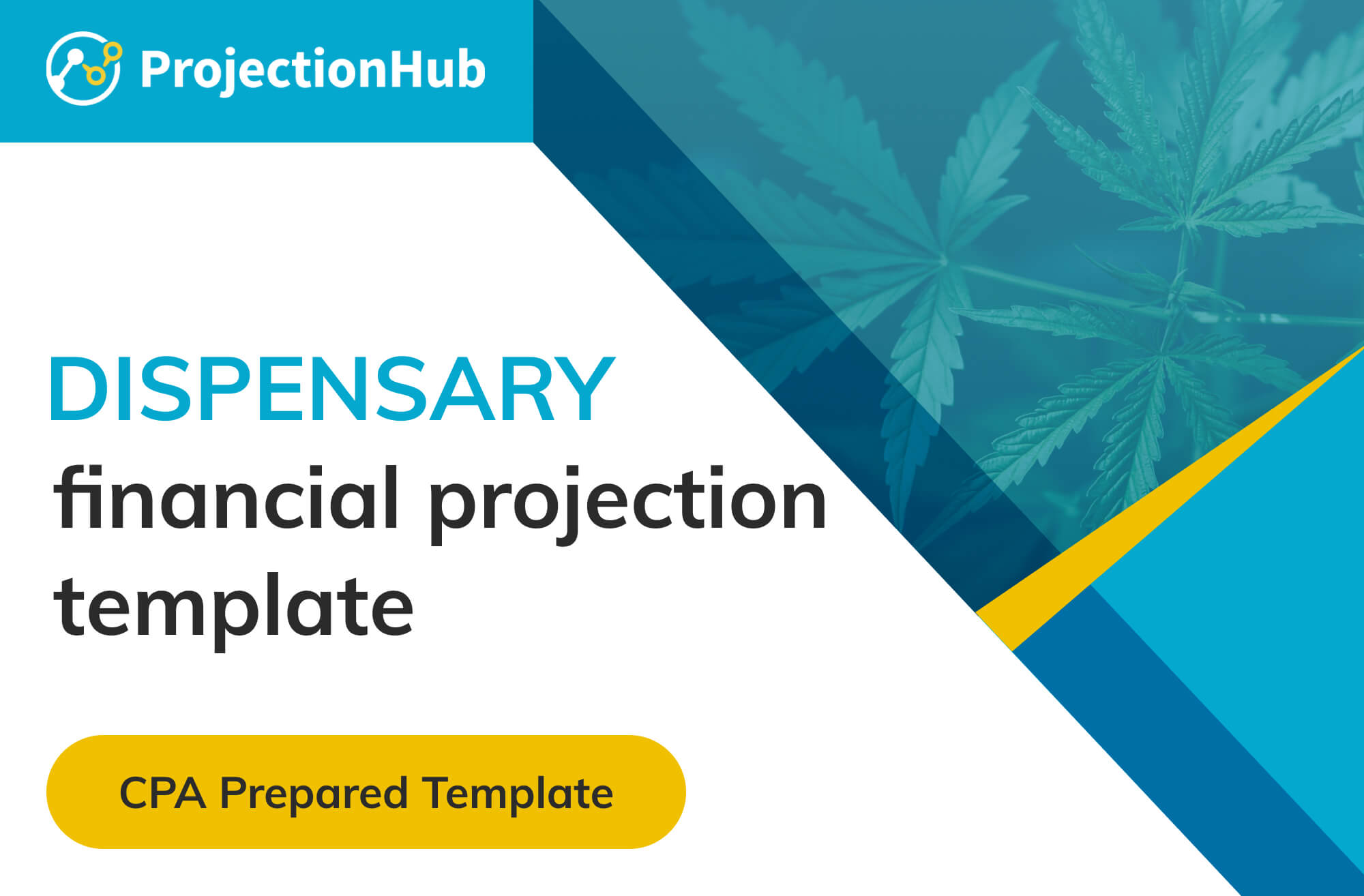 ProjectionHub

DISPENSARY
financial projection template

CPA Prepared Template